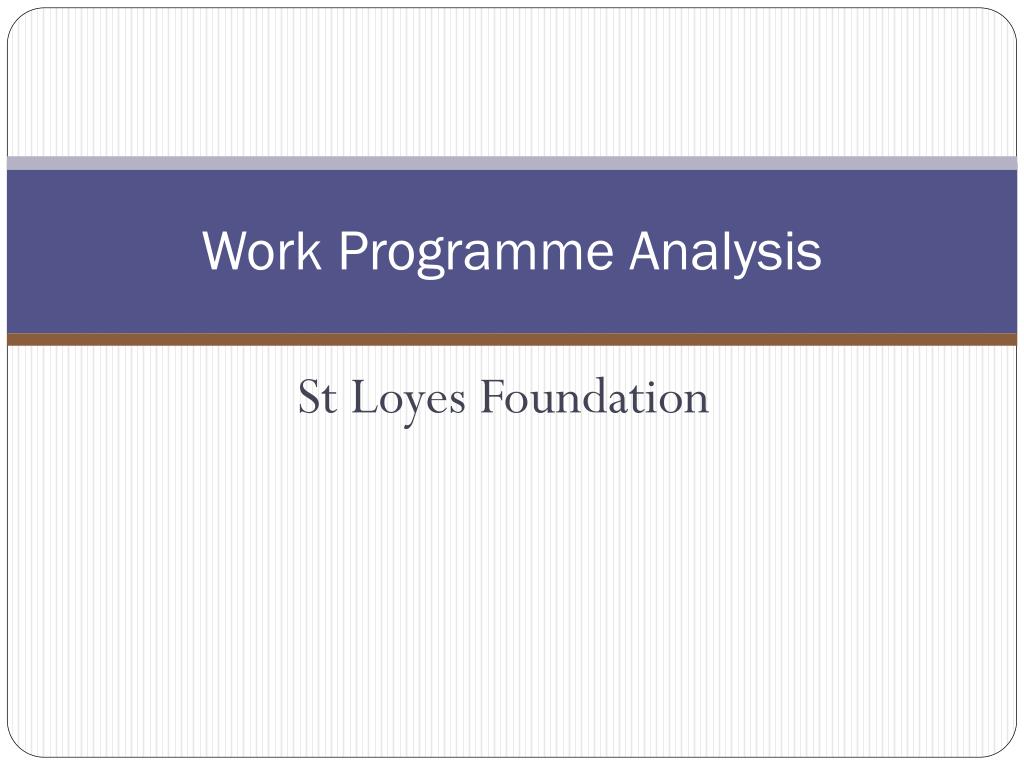 Work Programme Analysis

St Loyes Foundation